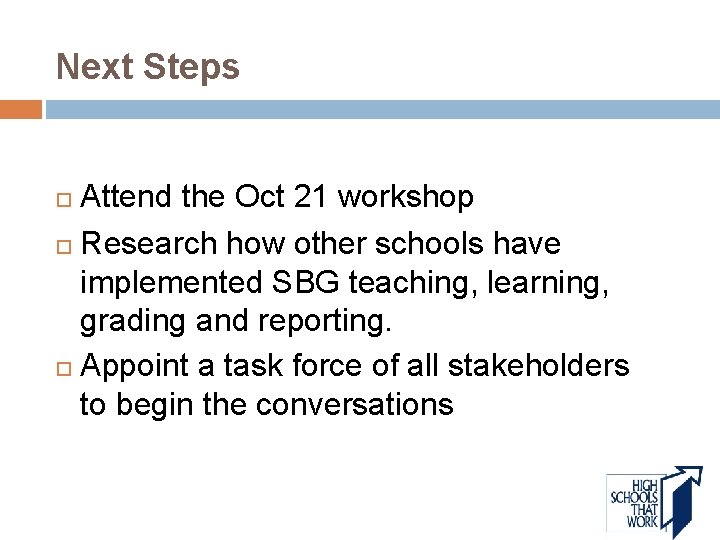 Next Steps

□ Attend the Oct 21 workshop

□ Research how other schools have implemented SBG teaching, learning, grading and reporting.

□ Appoint a task force of all stakeholders to begin the conversations

HIGH SCHOOLS THAT WORK